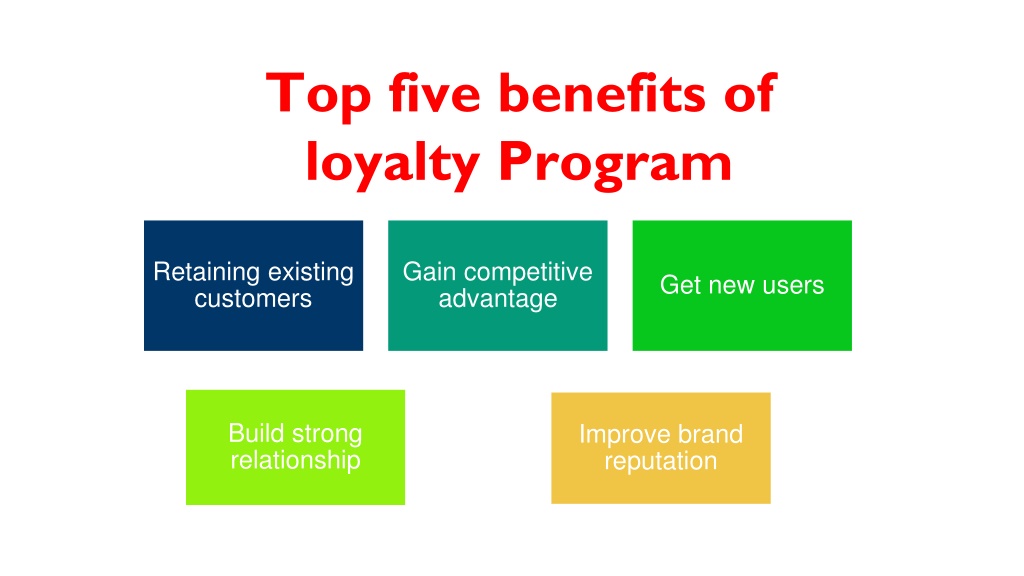 Top five benefits of loyalty Program

Retaining existing customers

Gain competitive advantage

Get new users

Build strong relationship

Improve brand reputation